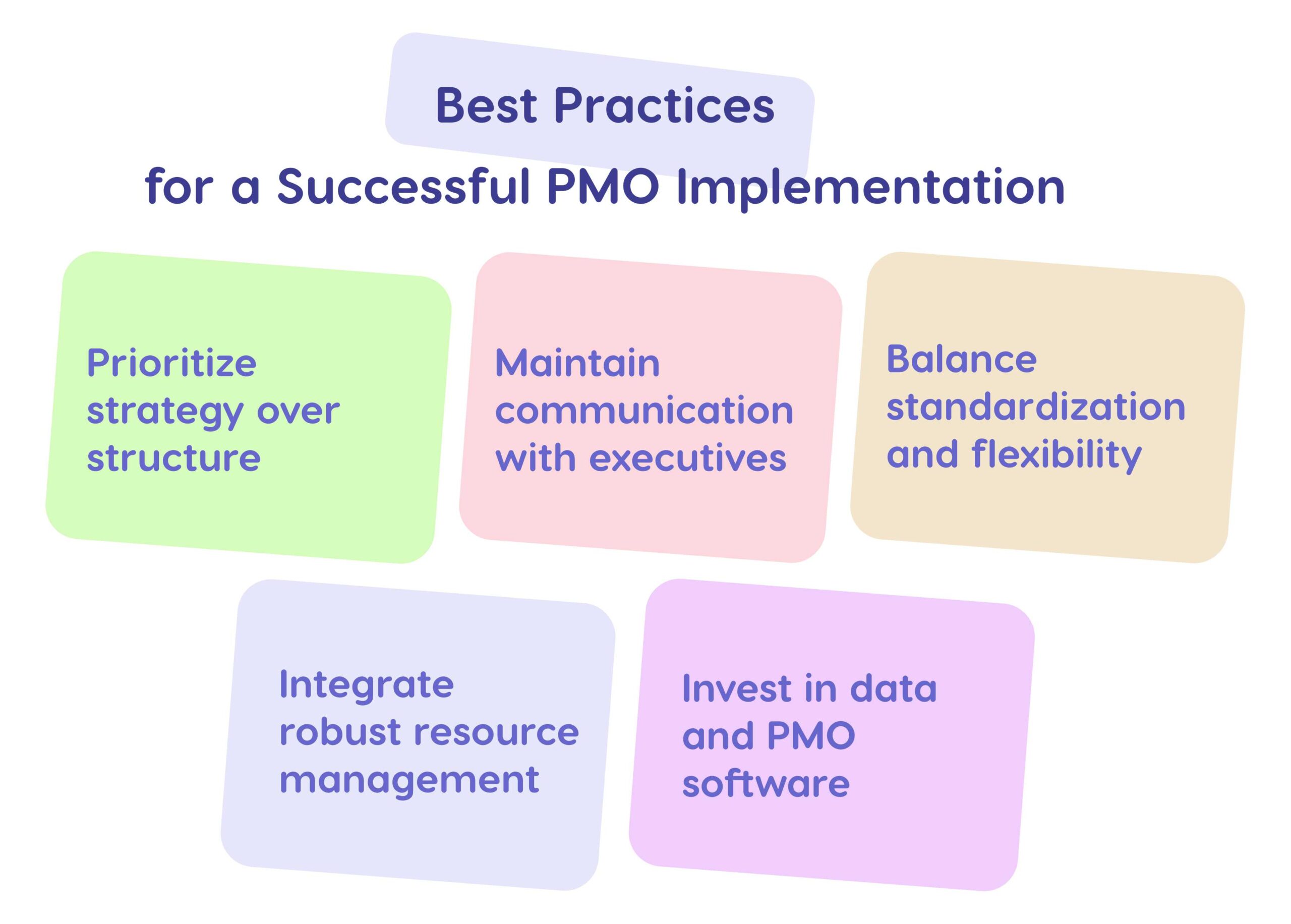 Best Practices
for a Successful PMO Implementation

Prioritize strategy over structure

Maintain communication with executives

Balance standardization and flexibility

Integrate robust resource management

Invest in data and PMO software